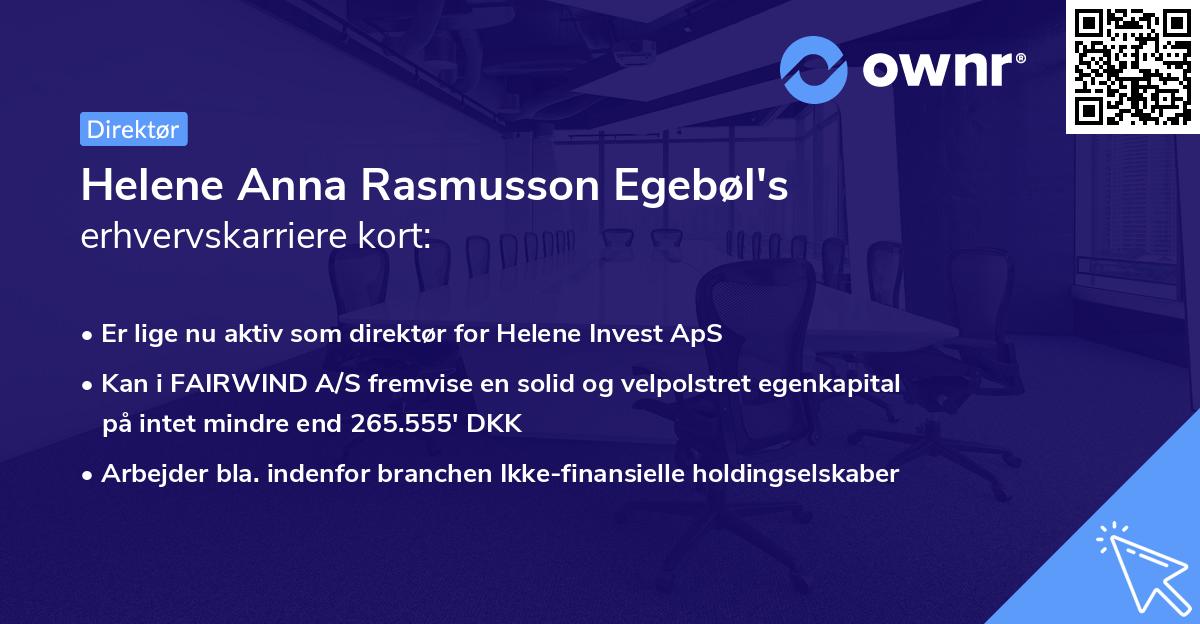 ownr®

Direktør

Helene Anna Rasmusson Egebøl's
erhvervskarriere kort:

• Er lige nu aktiv som direktør for Helene Invest ApS
• Kan i FAIRWIND A/S fremvise en solid og velpolstret egenkapital på intet mindre end 265.555' DKK
• Arbejder bla. indenfor branchen Ikke-finansielle holdingselskaber